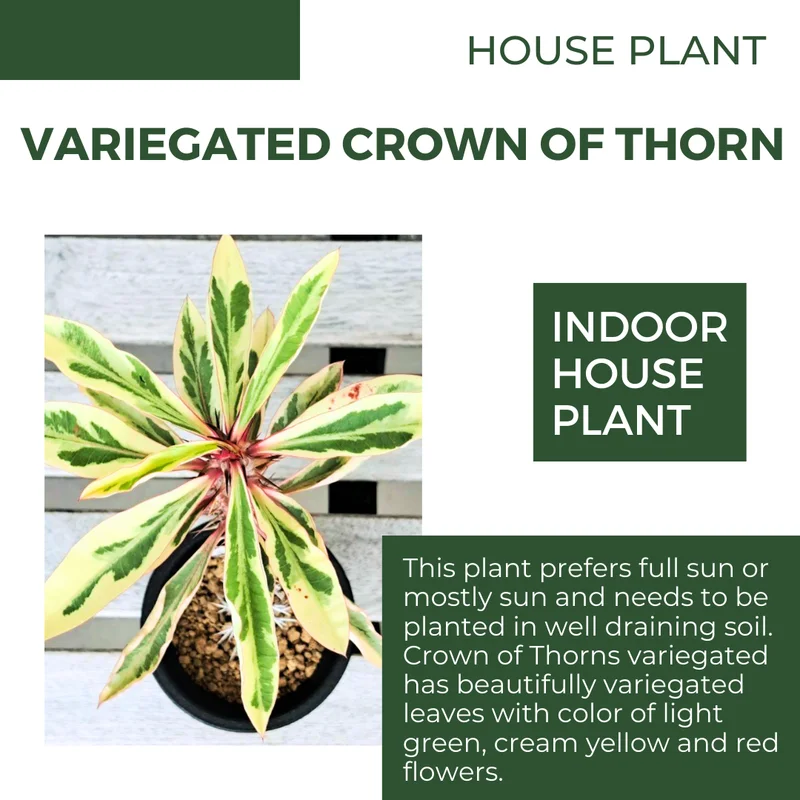 HOUSE PLANT

VARIEGATED CROWN OF THORN

INDOOR HOUSE PLANT

This plant prefers full sun or mostly sun and needs to be planted in well draining soil. Crown of Thorns variegated has beautifully variegated leaves with color of light green, cream yellow and red flowers.